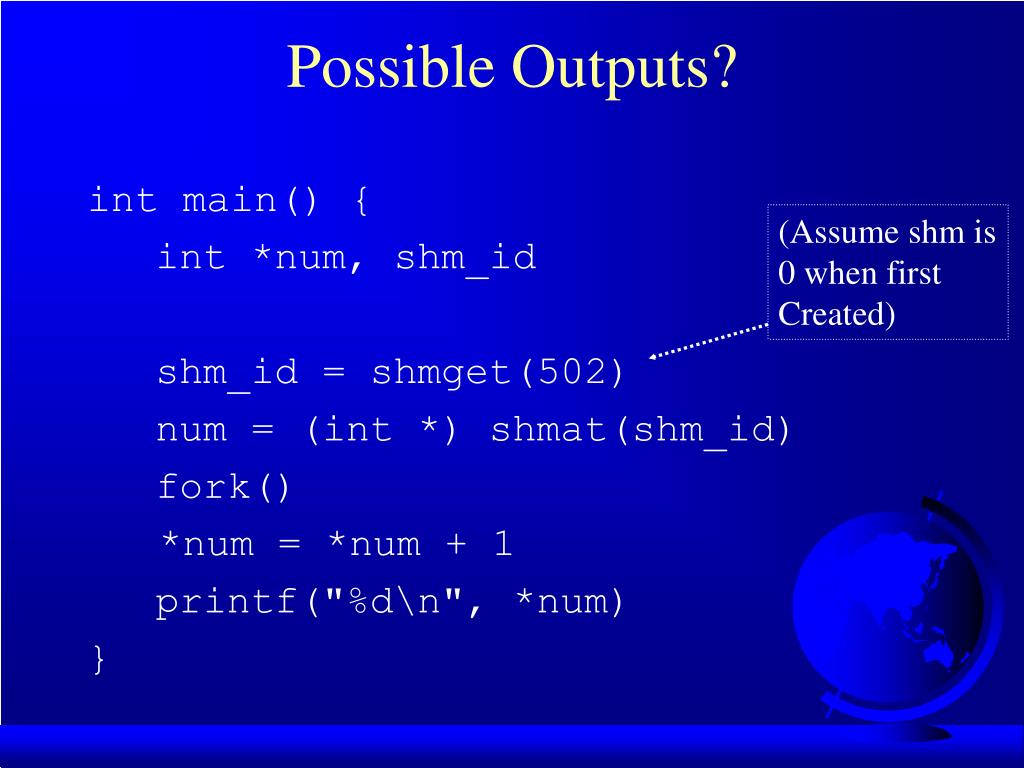 Possible Outputs?

int main() {
int *num, shm_id

shm_id = shmget(502)
num = (int *) shmat(shm_id)
fork()
*num = *num + 1
printf("%d\n", *num)
}

(Assume shm is 0 when first Created)